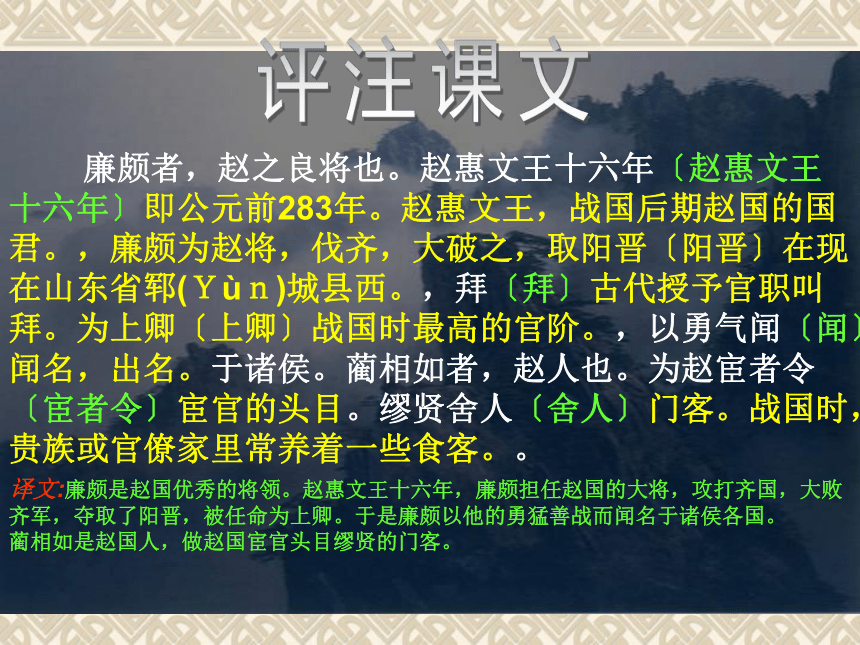 评注课文

廉颇者，赵之良将也。赵惠文王十六年〔赵惠文王十六年〕即公元前283年。赵惠文王，战国后期赵国的国君。，廉颇为赵将，伐齐，大破之，取阳晋〔阳晋〕在现在山东省郓(Yùn)城县西。，拜〔拜〕古代授予官职叫拜。为上卿〔上卿〕战国时最高的官阶。，以勇气闻〔闻〕闻名，出名。于诸侯。蔺相如者，赵人也。为赵宦者令〔宦者令〕宦官的头目。缪贤舍人〔舍人〕门客。战国时，贵族或官僚家里常养着一些食客。。

译文:廉颇是赵国优秀的将领。赵惠文王十六年，廉颇担任赵国的大将，攻打齐国，大败齐军，夺取了阳晋，被任命为上卿。于是廉颇以他的勇猛善战而闻名于诸侯各国。
蔺相如是赵国人，做赵国宦官头目缪贤的门客。